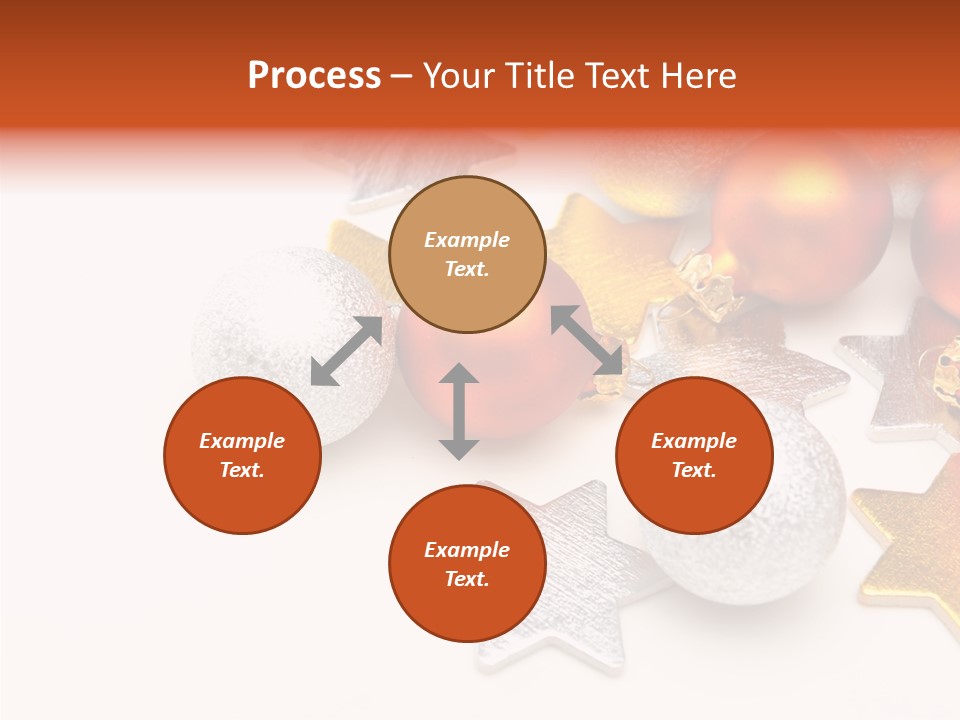 Process – Your Title Text Here

Example Text.

Example Text.

Example Text.

Example Text.